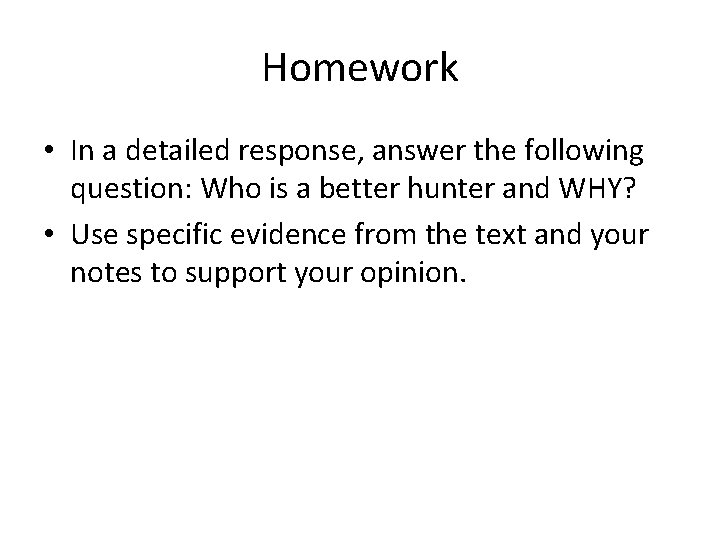 Homework

• In a detailed response, answer the following question: Who is a better hunter and WHY?

• Use specific evidence from the text and your notes to support your opinion.